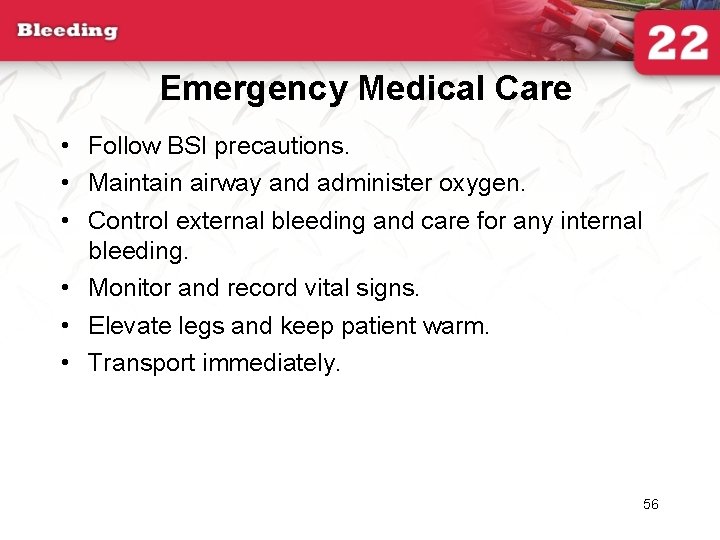 Bleeding

22

Emergency Medical Care

• Follow BSI precautions.
• Maintain airway and administer oxygen.
• Control external bleeding and care for any internal bleeding.
• Monitor and record vital signs.
• Elevate legs and keep patient warm.
• Transport immediately.

56